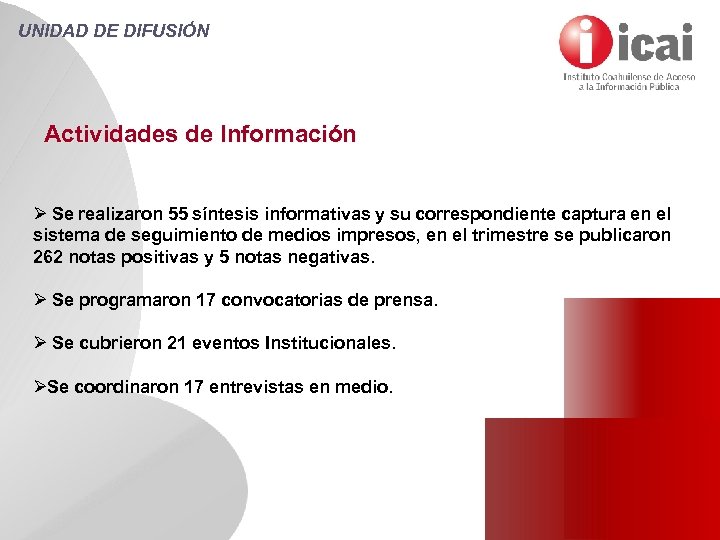 UNIDAD DE DIFUSIÓN

icai
Instituto Coahuilense de Acceso a la Información Pública

Actividades de Información

➢ Se realizaron 55 síntesis informativas y su correspondiente captura en el sistema de seguimiento de medios impresos, en el trimestre se publicaron 262 notas positivas y 5 notas negativas.

➢ Se programaron 17 convocatorias de prensa.

➢ Se cubrieron 21 eventos Institucionales.

➢Se coordinaron 17 entrevistas en medio.